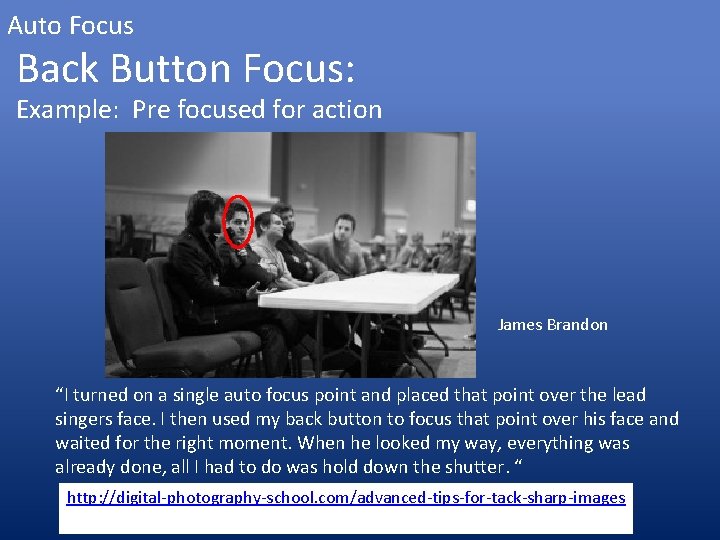 Auto Focus

Back Button Focus:

Example: Pre focused for action

James Brandon

“I turned on a single auto focus point and placed that point over the lead singers face. I then used my back button to focus that point over his face and waited for the right moment. When he looked my way, everything was already done, all I had to do was hold down the shutter. “

http://digital-photography-school.com/advanced-tips-for-tack-sharp-images